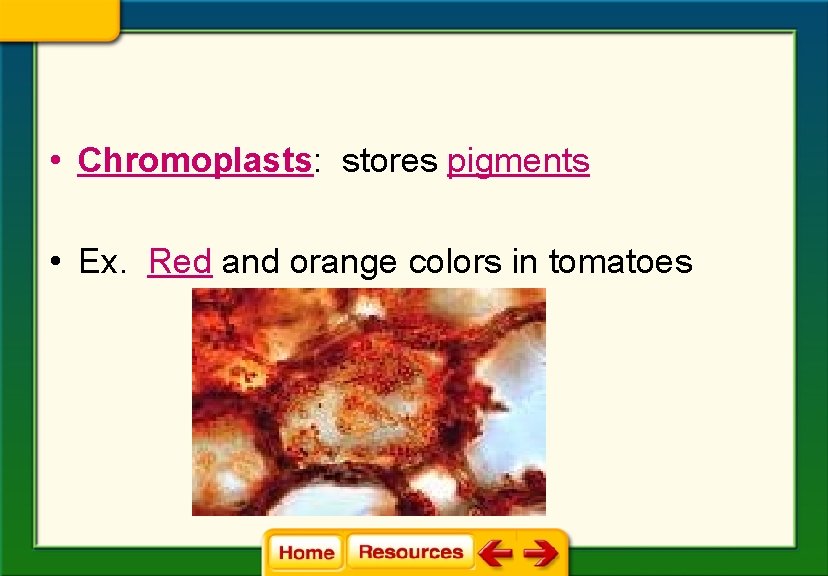 • Chromoplasts: stores pigments

• Ex. Red and orange colors in tomatoes

Home Resources